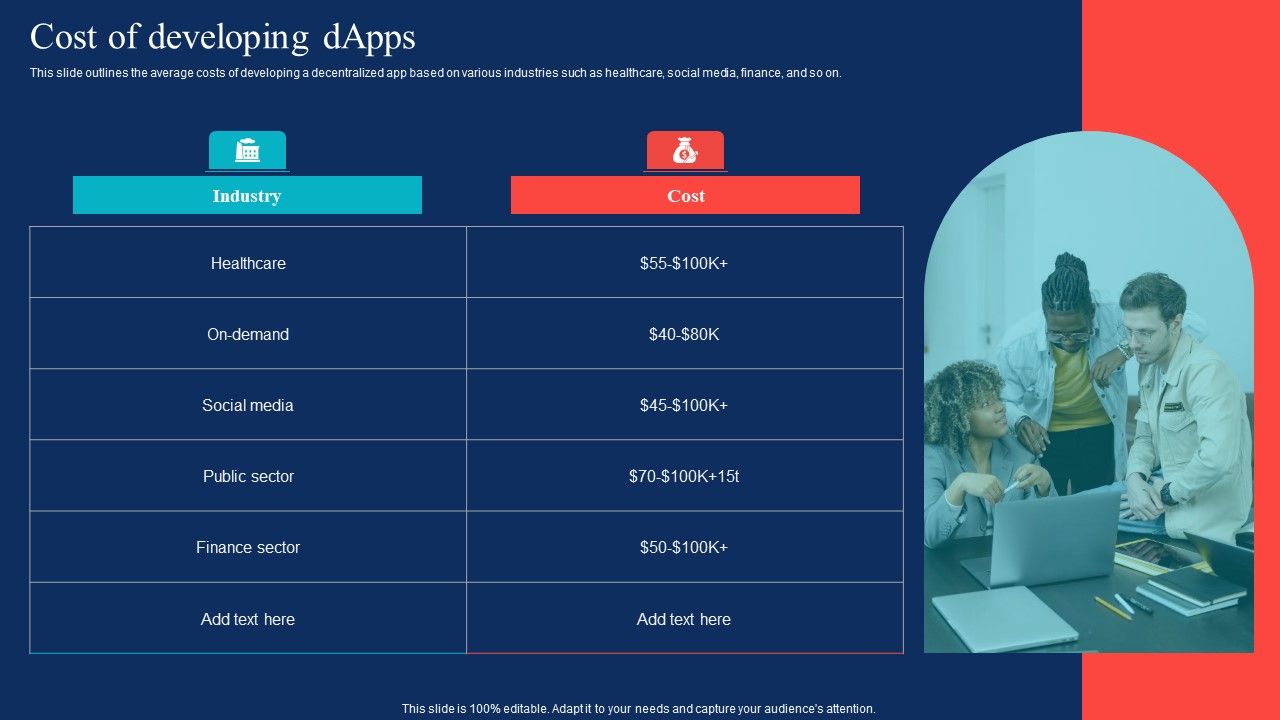 Cost of developing dApps

This slide outlines the average costs of developing a decentralized app based on various industries such as healthcare, social media, finance, and so on.

| Industry | Cost |
|---|---|
| Healthcare | \$55-\$100K+ |
| On-demand | \$40-\$80K |
| Social media | \$45-\$100K+ |
| Public sector | \$70-\$100K+15t |
| Finance sector | \$50-\$100K+ |
| Add text here | Add text here |

This slide is 100% editable. Adapt it to your needs and capture your audience's attention.